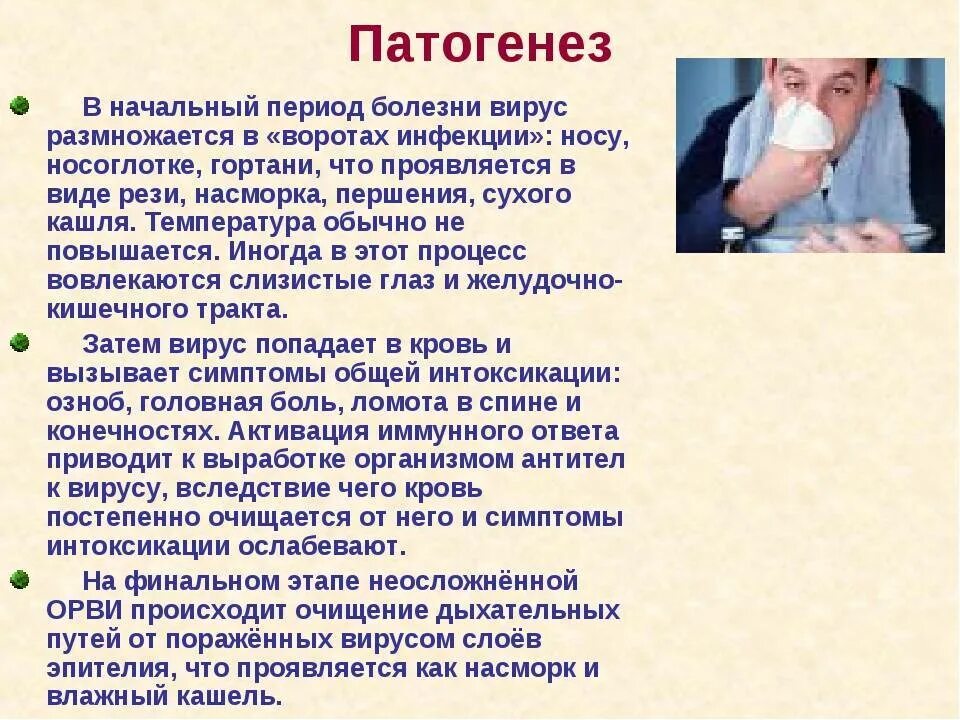 Патогенез

В начальный период болезни вирус размножается в «воротах инфекции»: носу, носоглотке, гортани, что проявляется в виде рези, насморка, першения, сухого кашля. Температура обычно не повышается. Иногда в этот процесс вовлекаются слизистые глаз и желудочно-кишечного тракта.

Затем вирус попадает в кровь и вызывает симптомы общей интоксикации: озноб, головная боль, ломота в спине и конечностях. Активация иммунного ответа приводит к выработке организмом антител к вирусу, вследствие чего кровь постепенно очищается от него и симптомы интоксикации ослабевают.

На финальном этапе неосложнённой ОРВИ происходит очищение дыхательных путей от поражённых вирусом слоёв эпителия, что проявляется как насморк и влажный кашель.